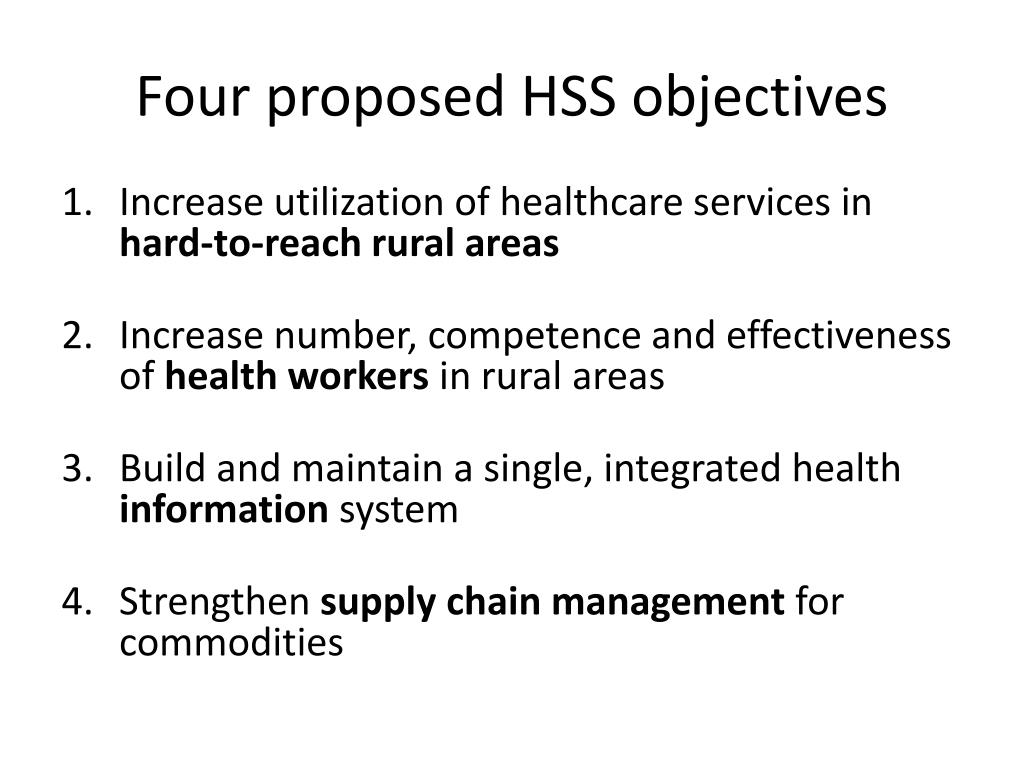 Four proposed HSS objectives

1. Increase utilization of healthcare services in hard-to-reach rural areas

2. Increase number, competence and effectiveness of health workers in rural areas

3. Build and maintain a single, integrated health information system

4. Strengthen supply chain management for commodities